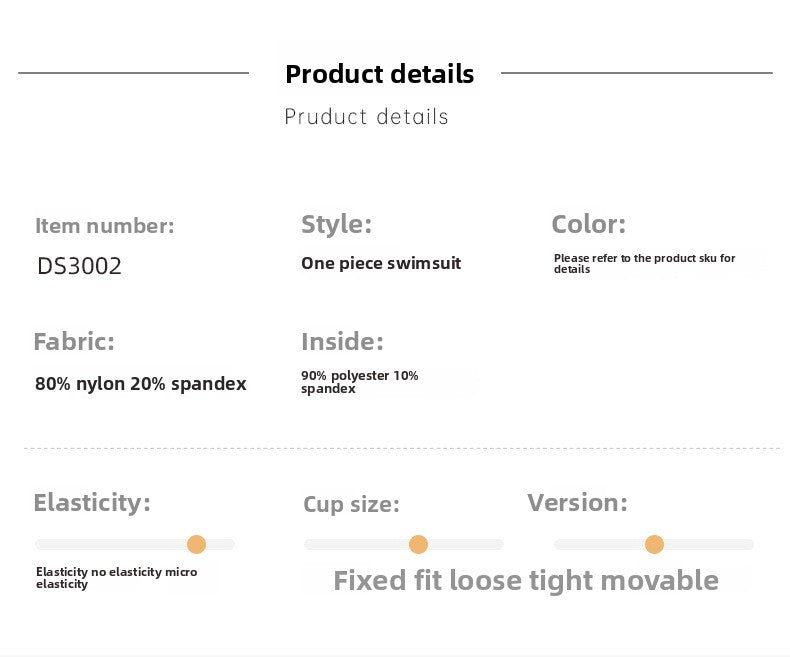 Product details

Pruduct details

Item number:

DS3002

Style:

One piece swimsuit

Color:

Please refer to the product sku for details

Fabric:

80% nylon 20% spandex

Inside:

90% polyester 10% spandex

Elasticity:

Elasticity no elasticity micro elasticity

Cup size:

Version:

Fixed fit loose tight movable